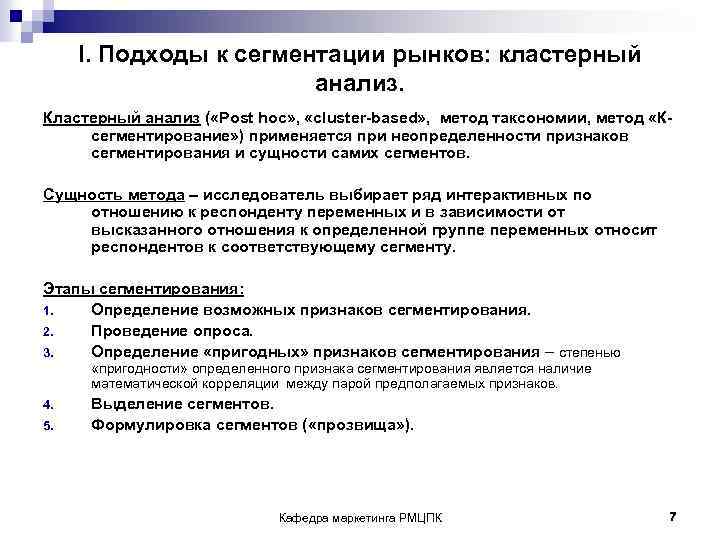 I. Подходы к сегментации рынков: кластерный анализ.

Кластерный анализ («Post hoc», «cluster-based», метод таксономии, метод «К-сегментирование») применяется при неопределенности признаков сегментирования и сущности самих сегментов.

Сущность метода – исследователь выбирает ряд интерактивных по отношению к респонденту переменных и в зависимости от высказанного отношения к определенной группе переменных относит респондентов к соответствующему сегменту.

Этапы сегментирования:
1. Определение возможных признаков сегментирования.
2. Проведение опроса.
3. Определение «пригодных» признаков сегментирования – степенью «пригодности» определенного признака сегментирования является наличие математической корреляции между парой предполагаемых признаков.
4. Выделение сегментов.
5. Формулировка сегментов («прозвища»).

Кафедра маркетинга РМЦПК

7